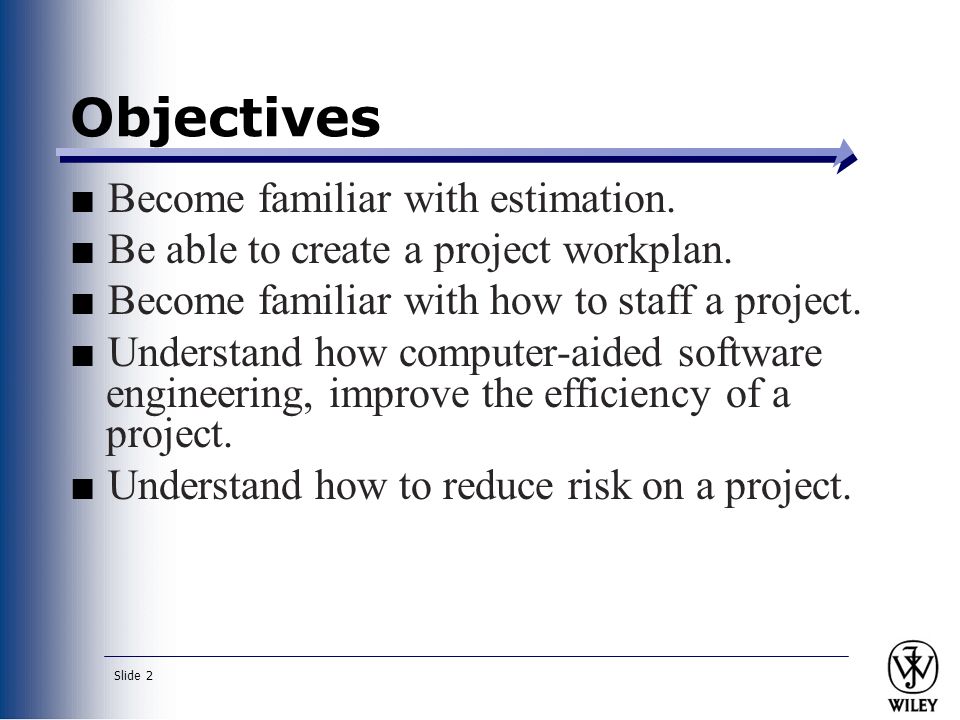 Objectives

■ Become familiar with estimation.
■ Be able to create a project workplan.
■ Become familiar with how to staff a project.
■ Understand how computer-aided software engineering, improve the efficiency of a project.
■ Understand how to reduce risk on a project.

Slide 2

WILEY